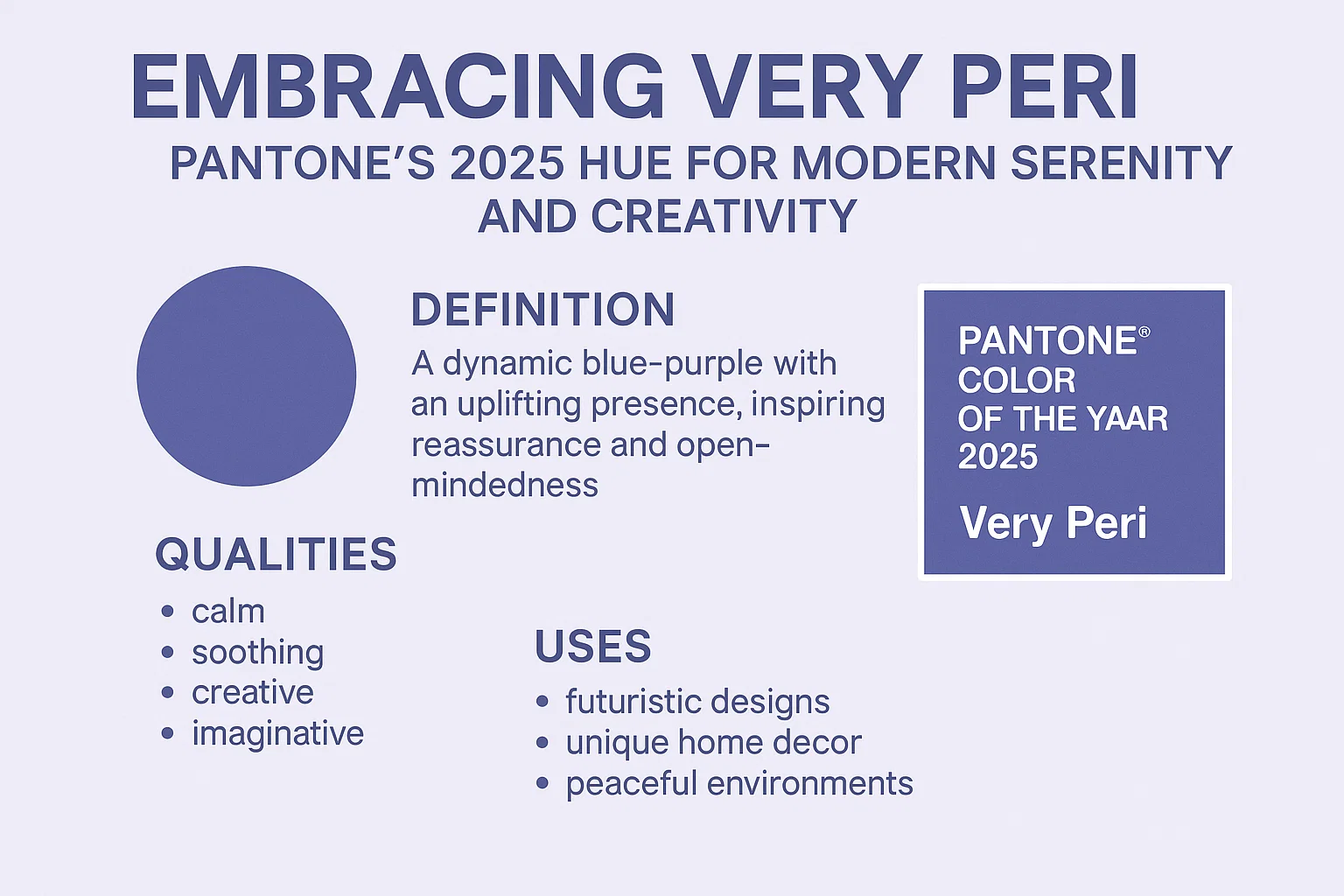 EMBRACING VERY PERI

PANTONE'S 2025 HUE FOR MODERN SERENITY AND CREATIVITY

DEFINITION

A dynamic blue-purple with an uplifting presence, inspiring reassurance and open-mindedness

PANTONE®
COLOR
OF THE YAAR
2025

Very Peri

QUALITIES

• calm
• soothing
• creative
• imaginative

USES

• futuristic designs
• unique home decor
• peaceful environments